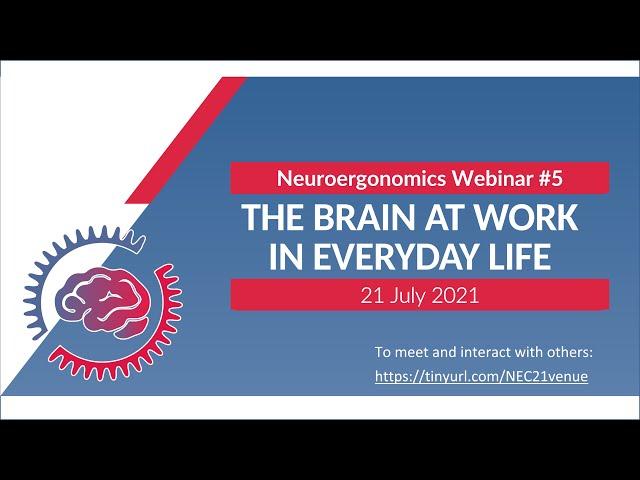 Neuroergonomics Webinar #5

THE BRAIN AT WORK IN EVERYDAY LIFE

21 July 2021

To meet and interact with others:
https://tinyurl.com/NEC21venue